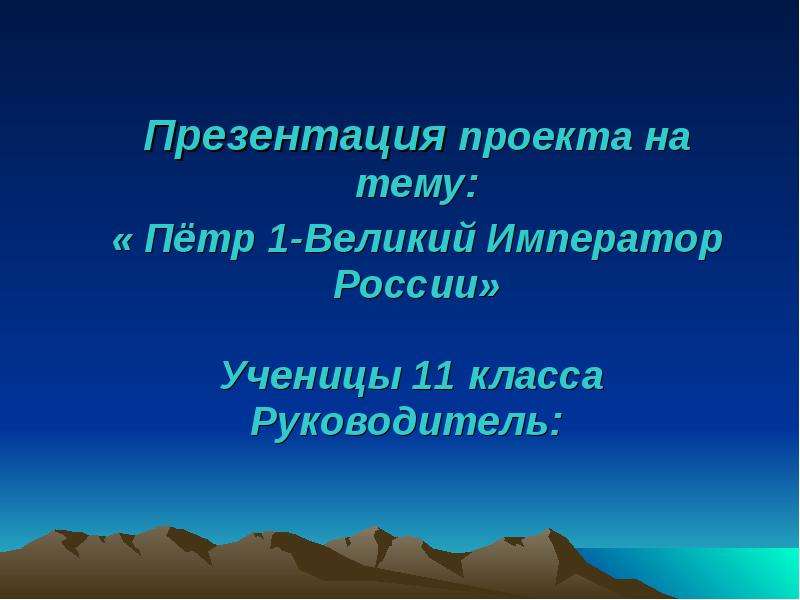 Презентация проекта на тему:

« Пётр 1-Великий Император России»

Ученицы 11 класса
Руководитель: